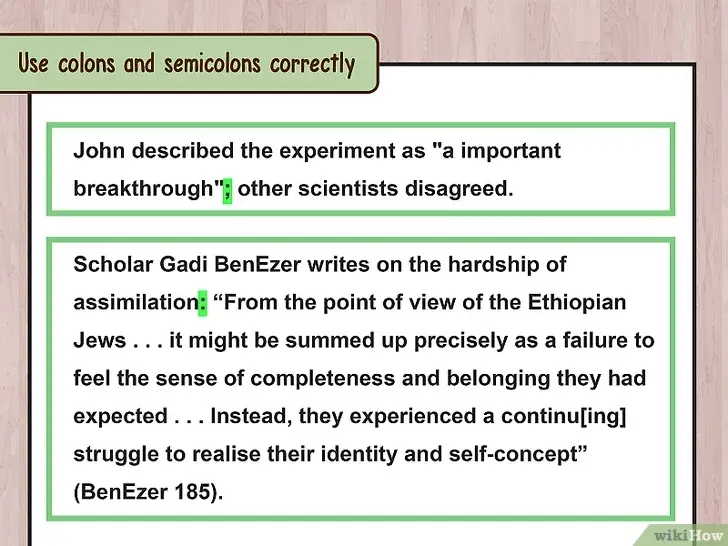 Use colons and semicolons correctly

John described the experiment as "a important breakthrough"; other scientists disagreed.

Scholar Gadi BenEzer writes on the hardship of assimilation: “From the point of view of the Ethiopian Jews . . . it might be summed up precisely as a failure to feel the sense of completeness and belonging they had expected . . . Instead, they experienced a continu[ing] struggle to realise their identity and self-concept” (BenEzer 185).

wikiHow